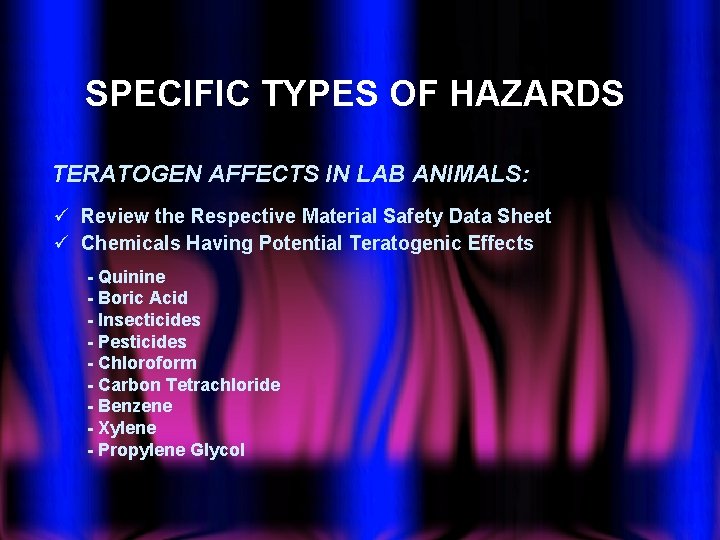 SPECIFIC TYPES OF HAZARDS

TERATOGEN AFFECTS IN LAB ANIMALS:

✓ Review the Respective Material Safety Data Sheet
✓ Chemicals Having Potential Teratogenic Effects

- Quinine
- Boric Acid
- Insecticides
- Pesticides
- Chloroform
- Carbon Tetrachloride
- Benzene
- Xylene
- Propylene Glycol